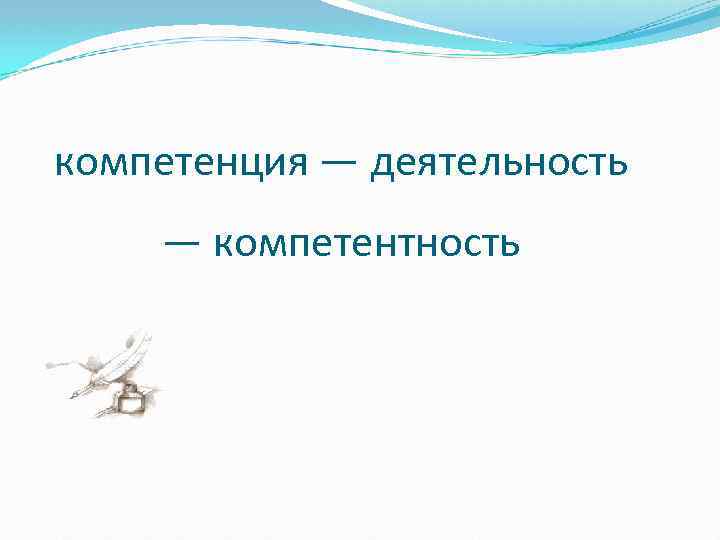 компетенция — деятельность

— компетентность